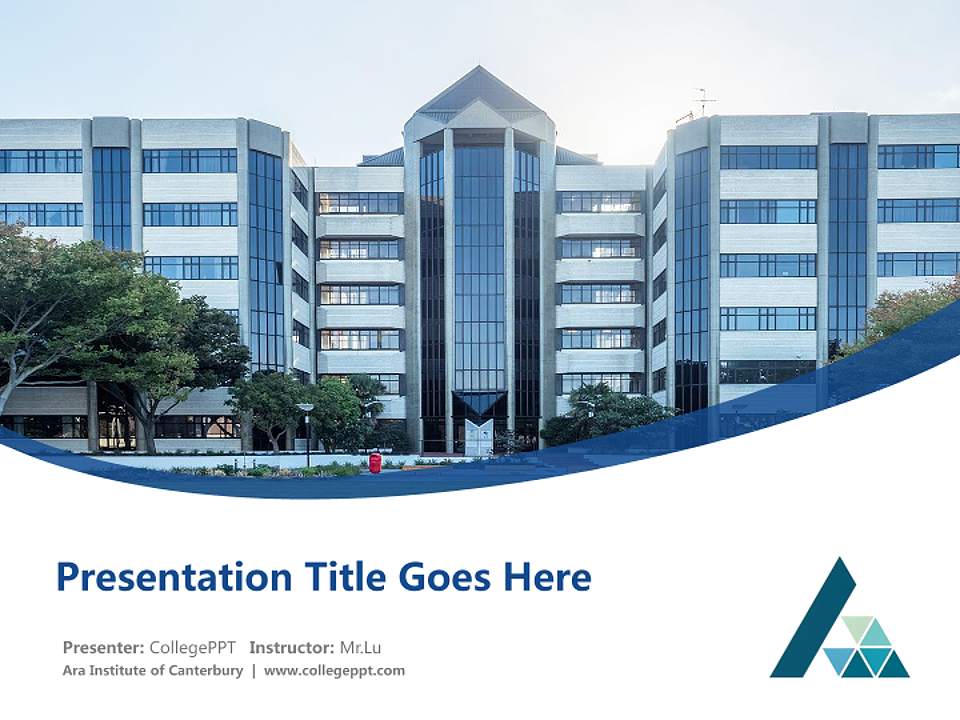 Presentation Title Goes Here

Presenter: CollegePPT Instructor: Mr.Lu
Ara Institute of Canterbury | www.collegeppt.com